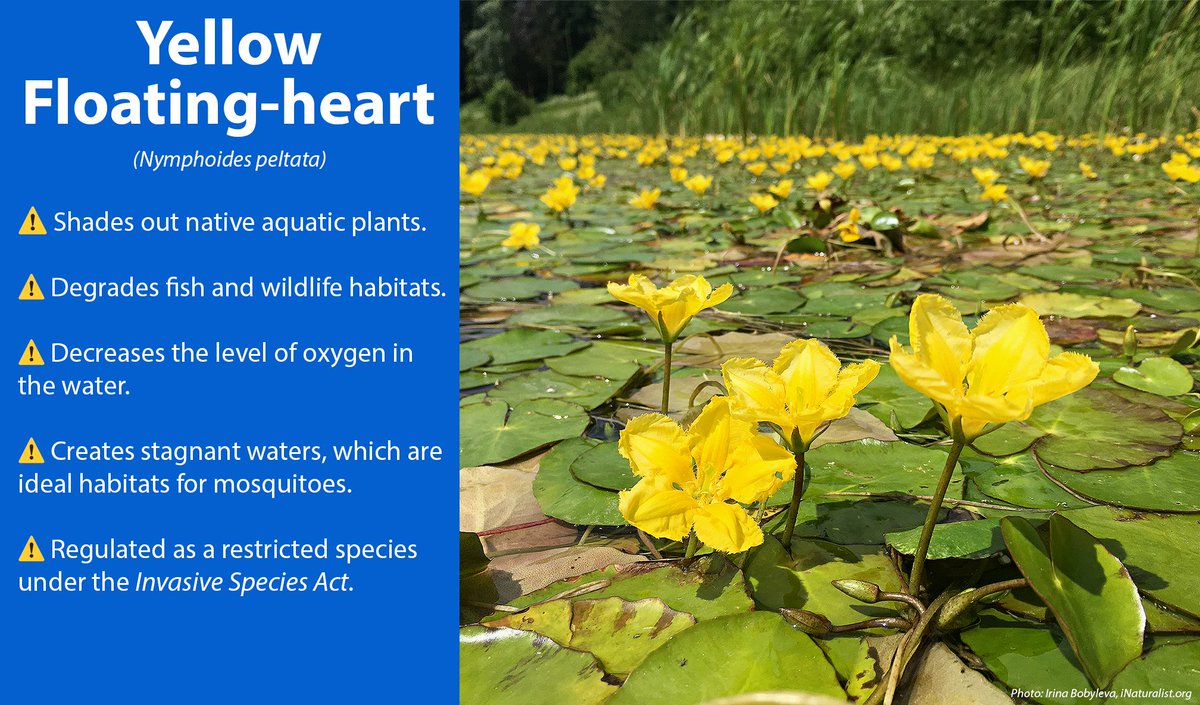 Yellow Floating-heart

(Nymphoides peltata)

⚠️ Shades out native aquatic plants.

⚠️ Degrades fish and wildlife habitats.

⚠️ Decreases the level of oxygen in the water.

⚠️ Creates stagnant waters, which are ideal habitats for mosquitoes.

⚠️ Regulated as a restricted species under the Invasive Species Act.

Photo: Irina Bobyleva, iNaturalist.org